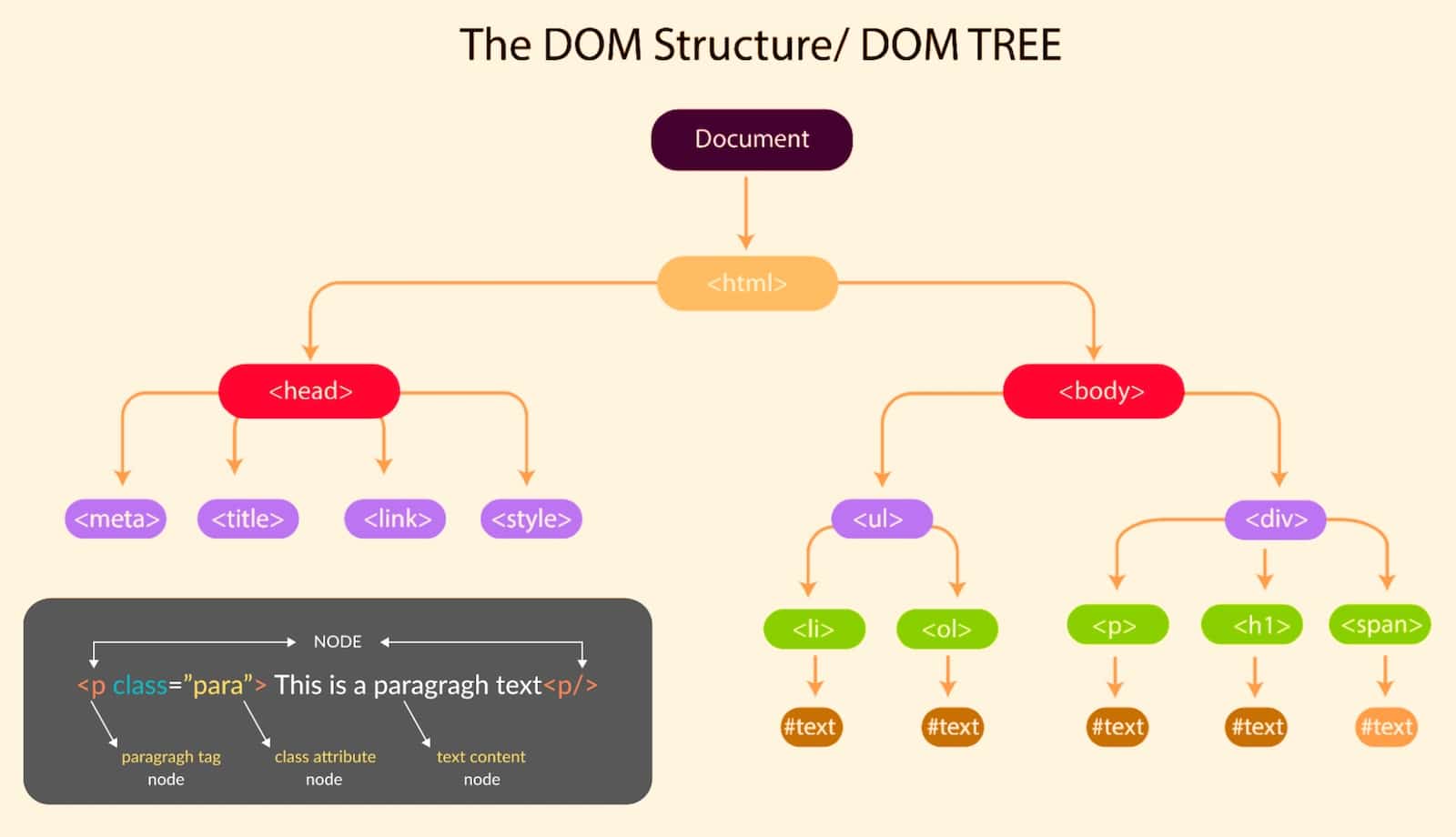 The DOM Structure/ DOM TREE

Document

<html>

<head>

<body>

<meta>

<title>

<link>

<style>

<ul>

<div>

<li>

<ol>

<p>

<h1>

<span>

#text

#text

#text

#text

#text

NODE

<p class="para"> This is a paragragh text<p/>

paragragh tag node

class attribute node

text content node